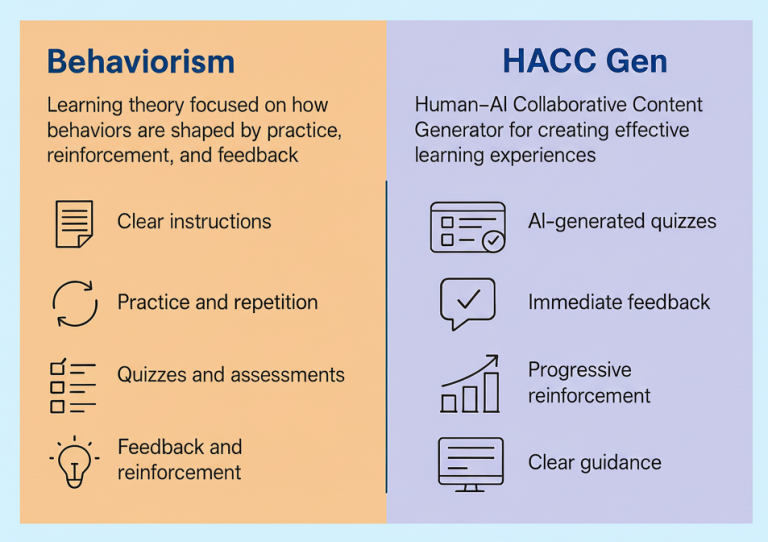 Behaviorism

Learning theory focused on how behaviors are shaped by practice, reinforcement, and feedback

Clear instructions

Practice and repetition

Quizzes and assessments

Feedback and reinforcement

HACC Gen

Human–AI Collaborative Content Generator for creating effective learning experiences

AI-generated quizzes

Immediate feedback

Progressive reinforcement

Clear guidance